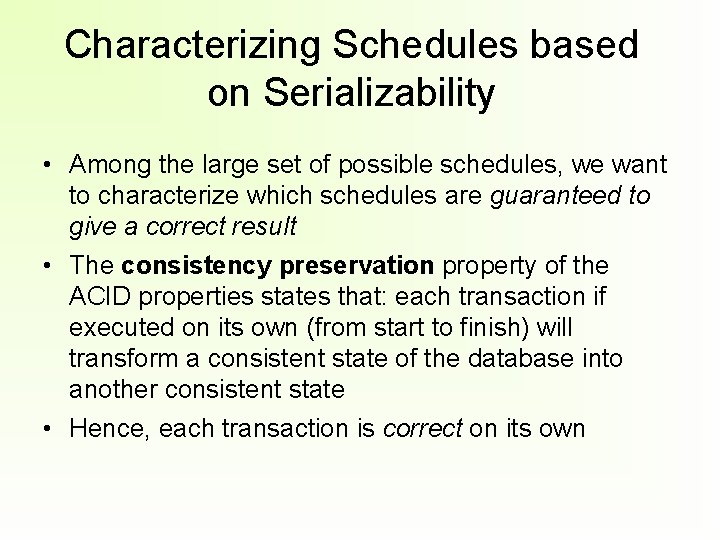 Characterizing Schedules based on Serializability

• Among the large set of possible schedules, we want to characterize which schedules are guaranteed to give a correct result

• The consistency preservation property of the ACID properties states that: each transaction if executed on its own (from start to finish) will transform a consistent state of the database into another consistent state

• Hence, each transaction is correct on its own